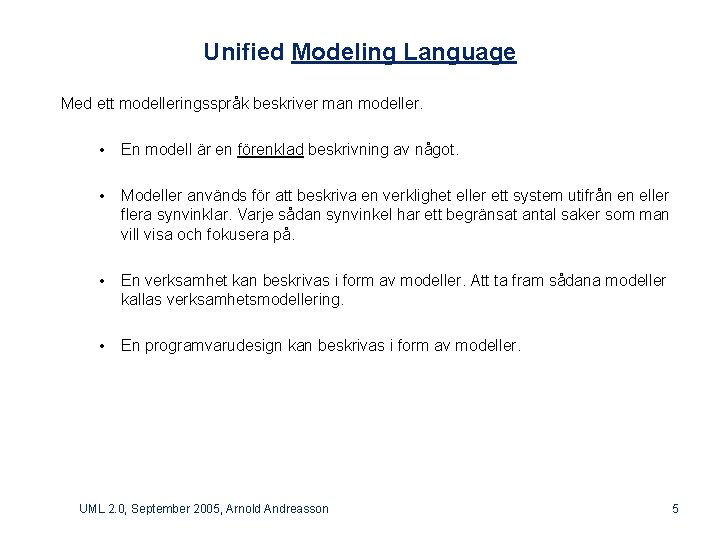 Unified Modeling Language

Med ett modelleringsspråk beskriver man modeller.

• En modell är en förenklad beskrivning av något.

• Modeller används för att beskriva en verklighet eller ett system utifrån en eller flera synvinklar. Varje sådan synvinkel har ett begränsat antal saker som man vill visa och fokusera på.

• En verksamhet kan beskrivas i form av modeller. Att ta fram sådana modeller kallas verksamhetsmodellering.

• En programvarudesign kan beskrivas i form av modeller.

UML 2.0, September 2005, Arnold Andreasson

5